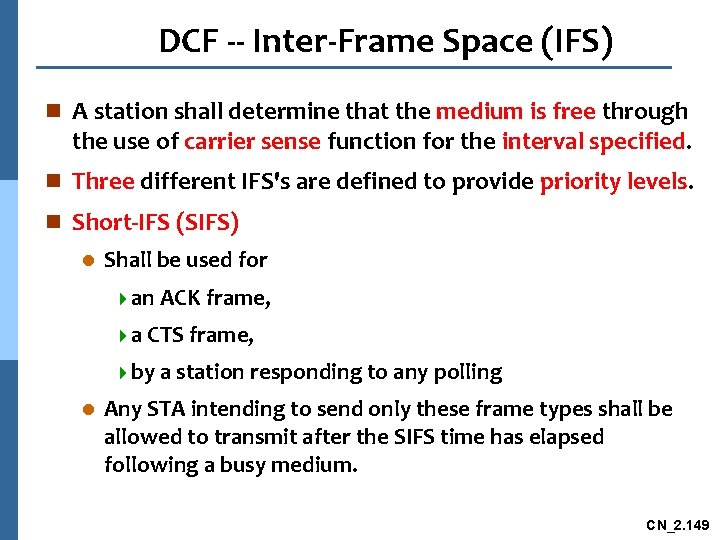 DCF -- Inter-Frame Space (IFS)

A station shall determine that the medium is free through the use of carrier sense function for the interval specified.

Three different IFS's are defined to provide priority levels.

Short-IFS (SIFS)

Shall be used for

an ACK frame,

a CTS frame,

by a station responding to any polling

Any STA intending to send only these frame types shall be allowed to transmit after the SIFS time has elapsed following a busy medium.

CN_2.149